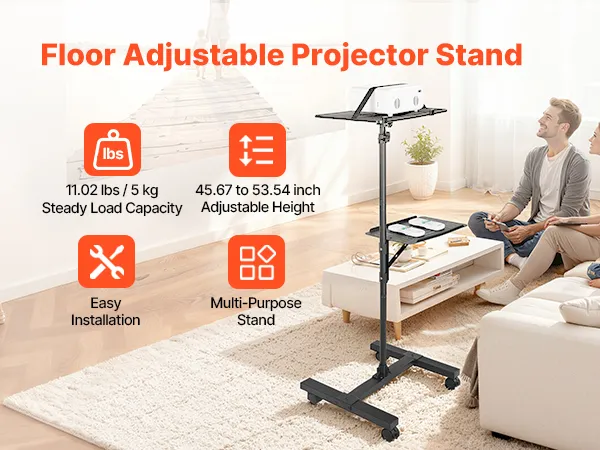 Floor Adjustable Projector Stand

lbs

11.02 lbs / 5 kg
Steady Load Capacity

45.67 to 53.54 inch
Adjustable Height

Easy
Installation

Multi-Purpose
Stand